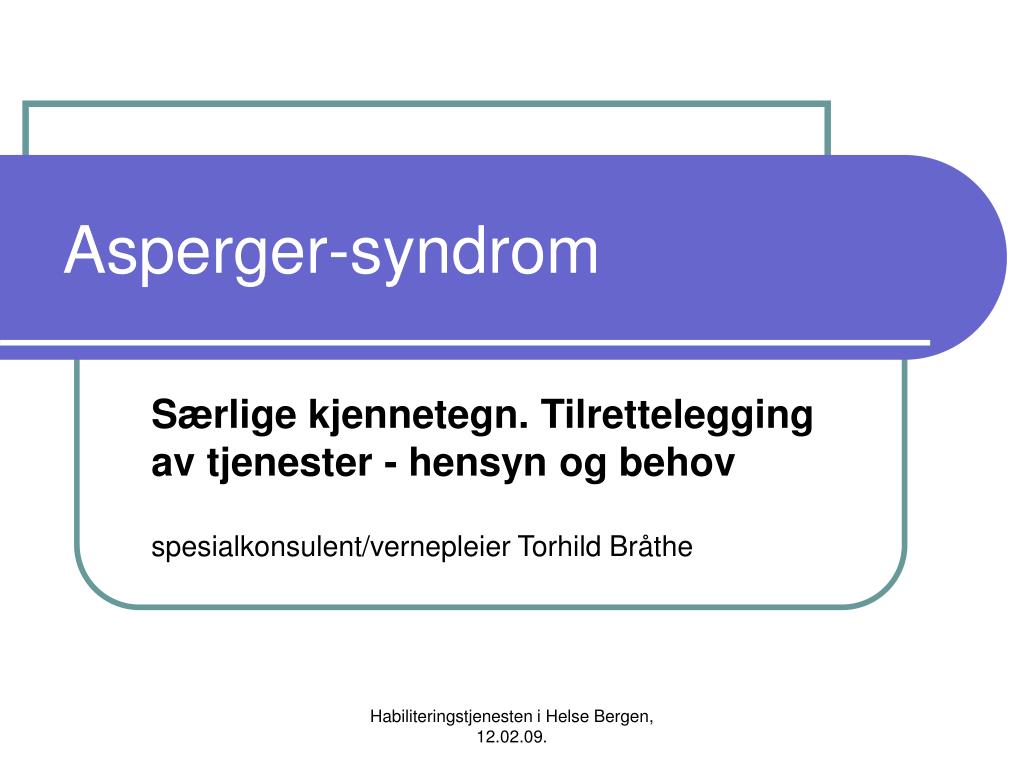 Asperger-syndrom

Særlige kjennetegn. Tilrettelegging av tjenester - hensyn og behov

spesialkonsulent/vernepleier Torhild Bråthe

Habiliteringstjenesten i Helse Bergen, 12.02.09.